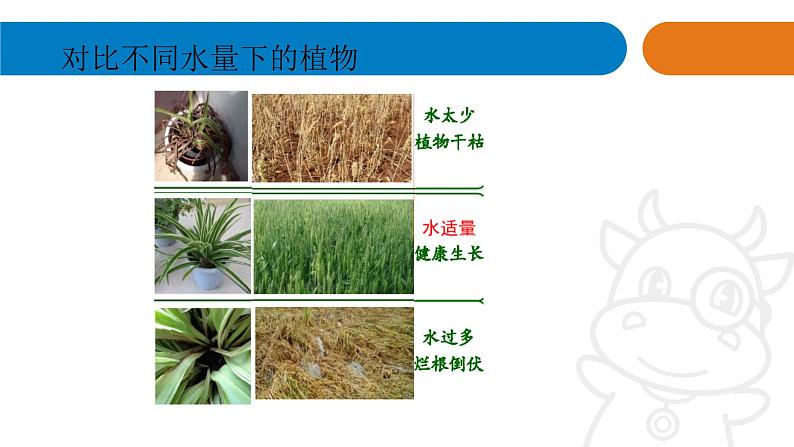 对比不同水量下的植物

水太少
植物干枯

水适量
健康生长

水过多
烂根倒伏